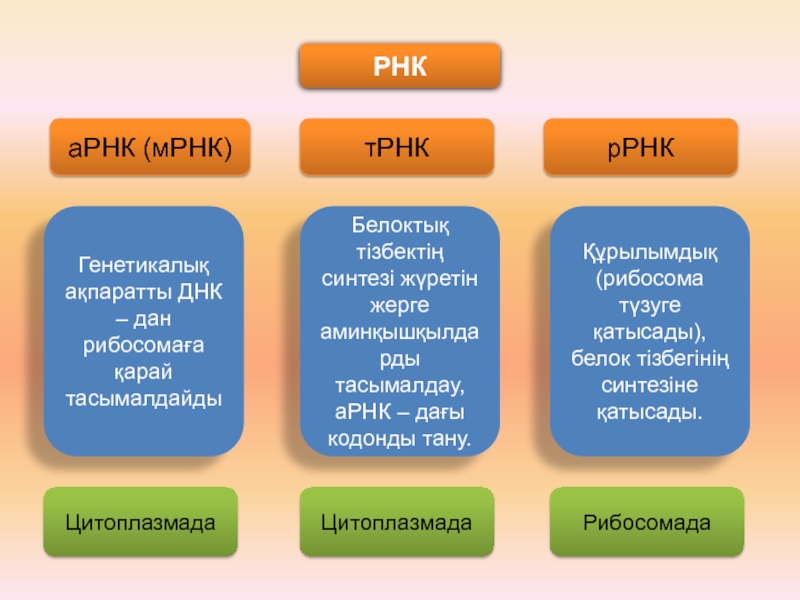 РНК

аРНК (мРНК)

Генетикалық ақпаратты ДНК – дан рибосомаға қарай тасымалдайды

Цитоплазмада

тРНК

Белоктық тізбектің синтезі жүретін жерге аминқышқылдарды тасымалдау, аРНК – дағы кодонды тану.

Цитоплазмада

рРНК

Құрылымдық (рибосома түзуге қатысады), белок тізбегінің синтезіне қатысады.

Рибосомада